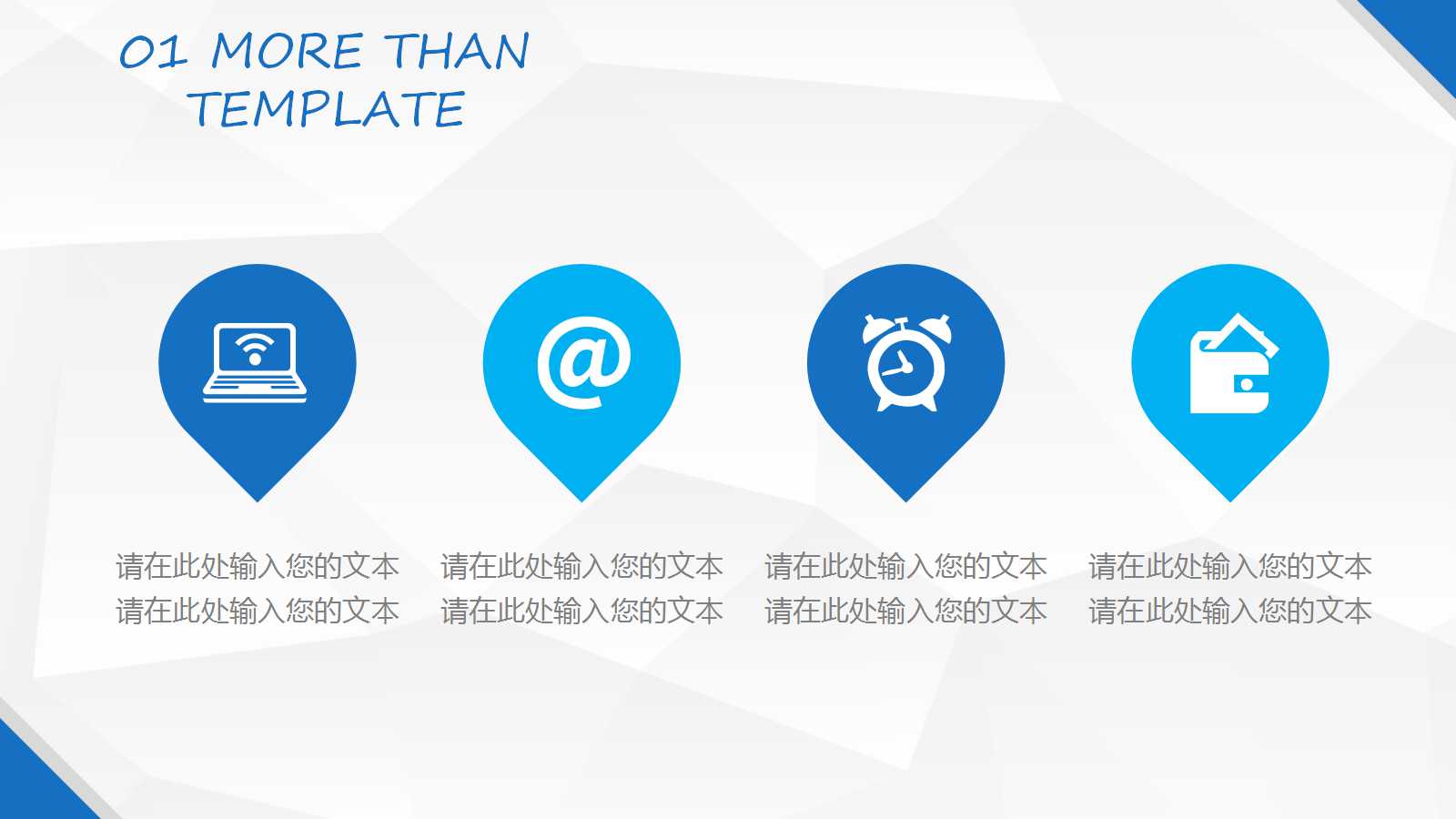 01 MORE THAN TEMPLATE

@

请在此处输入您的文本
请在此处输入您的文本

请在此处输入您的文本
请在此处输入您的文本

请在此处输入您的文本
请在此处输入您的文本

请在此处输入您的文本
请在此处输入您的文本